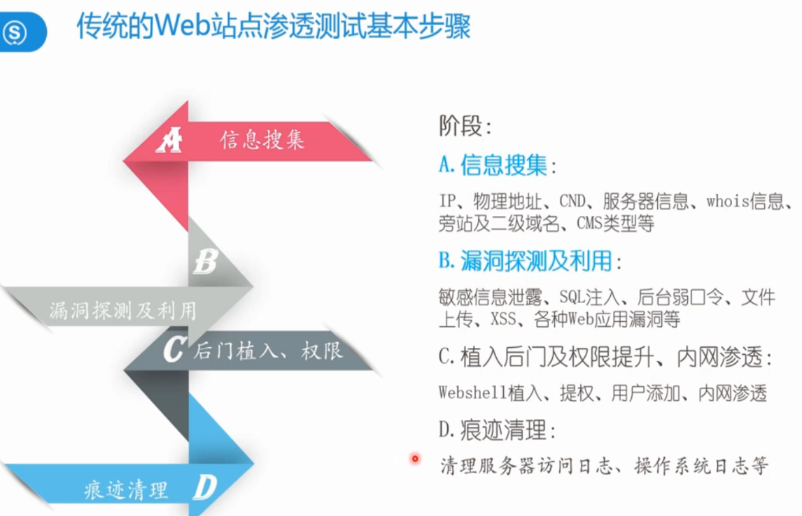 传统的Web站点渗透测试基本步骤

A 信息搜集

B 漏洞探测及利用

C 后门植入、权限

痕迹清理 D

阶段:

A. 信息搜集:

IP、物理地址、CND、服务器信息、whois信息、旁站及二级域名、CMS类型等

B. 漏洞探测及利用:

敏感信息泄露、SQL注入、后台弱口令、文件上传、XSS、各种Web应用漏洞等

C. 植入后门及权限提升、内网渗透:

Webshell植入、提权、用户添加、内网渗透

D. 痕迹清理:

清理服务器访问日志、操作系统日志等